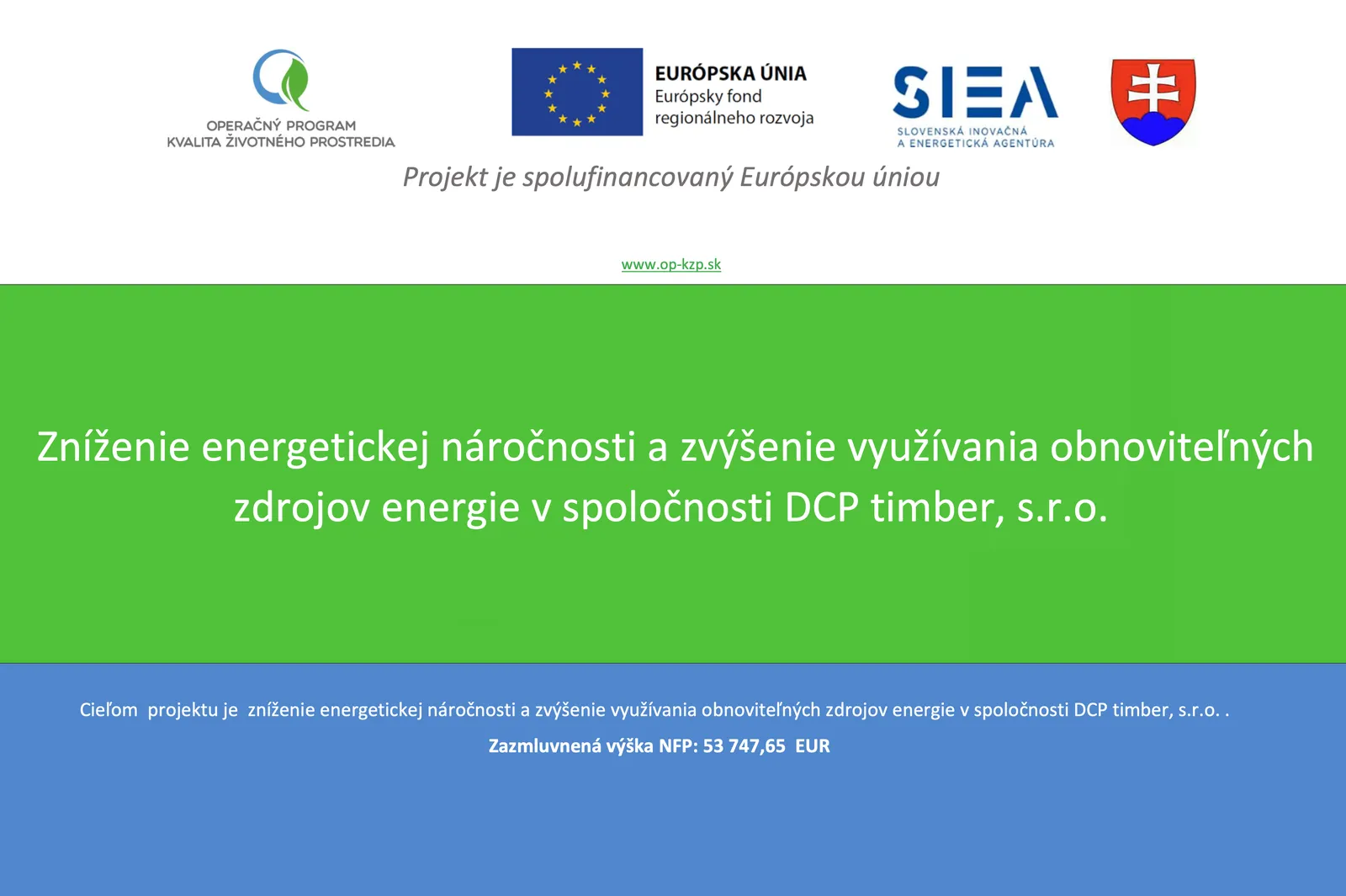 OPERAČNÝ PROGRAM
KVALITA ŽIVOTNÉHO PROSTREDIA

EURÓPSKA ÚNIA
Európsky fond regionálneho rozvoja

SIEA
SLOVENSKÁ INOVAČNÁ A ENERGETICKÁ AGENTÚRA

Projekt je spolufinancovaný Európskou úniou

www.op-kzp.sk

Zníženie energetickej náročnosti a zvýšenie využívania obnoviteľných zdrojov energie v spoločnosti DCP timber, s.r.o.

Cieľom projektu je zníženie energetickej náročnosti a zvýšenie využívania obnoviteľných zdrojov energie v spoločnosti DCP timber, s.r.o. .

Zazmluvnená výška NFP: 53 747,65 EUR